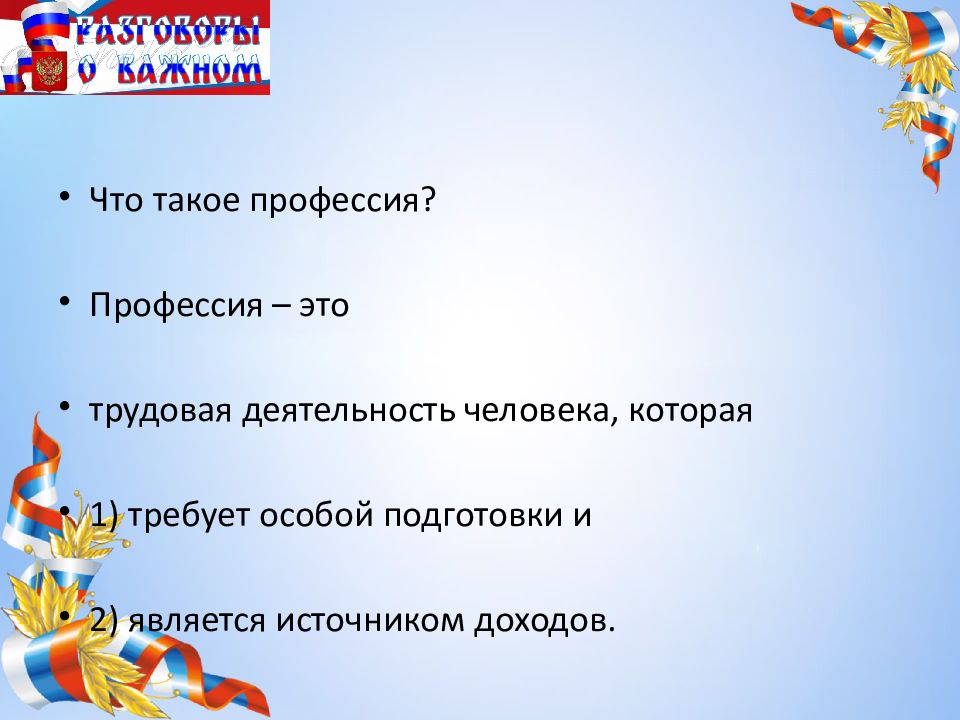 РАЗГОВОРЫ О ВАЖНОМ

• Что такое профессия?

• Профессия – это

• трудовая деятельность человека, которая

• 1) требует особой подготовки и

• 2) является источником доходов.